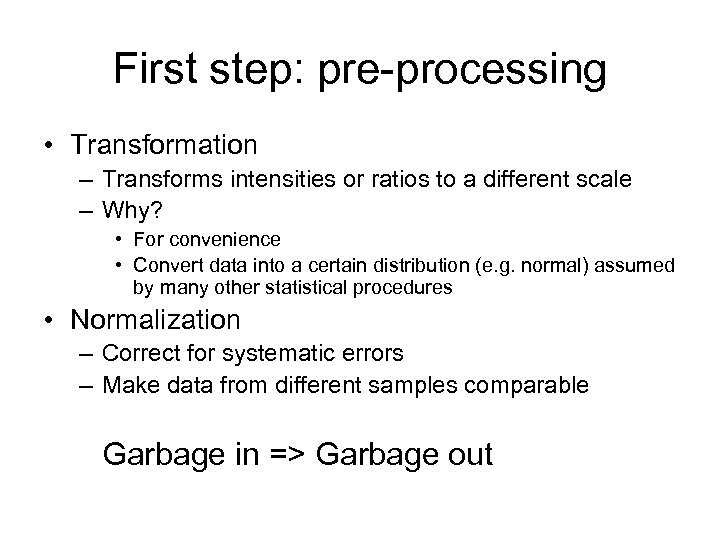 First step: pre-processing

• Transformation
– Transforms intensities or ratios to a different scale
– Why?
• For convenience
• Convert data into a certain distribution (e.g. normal) assumed by many other statistical procedures

• Normalization
– Correct for systematic errors
– Make data from different samples comparable

Garbage in => Garbage out